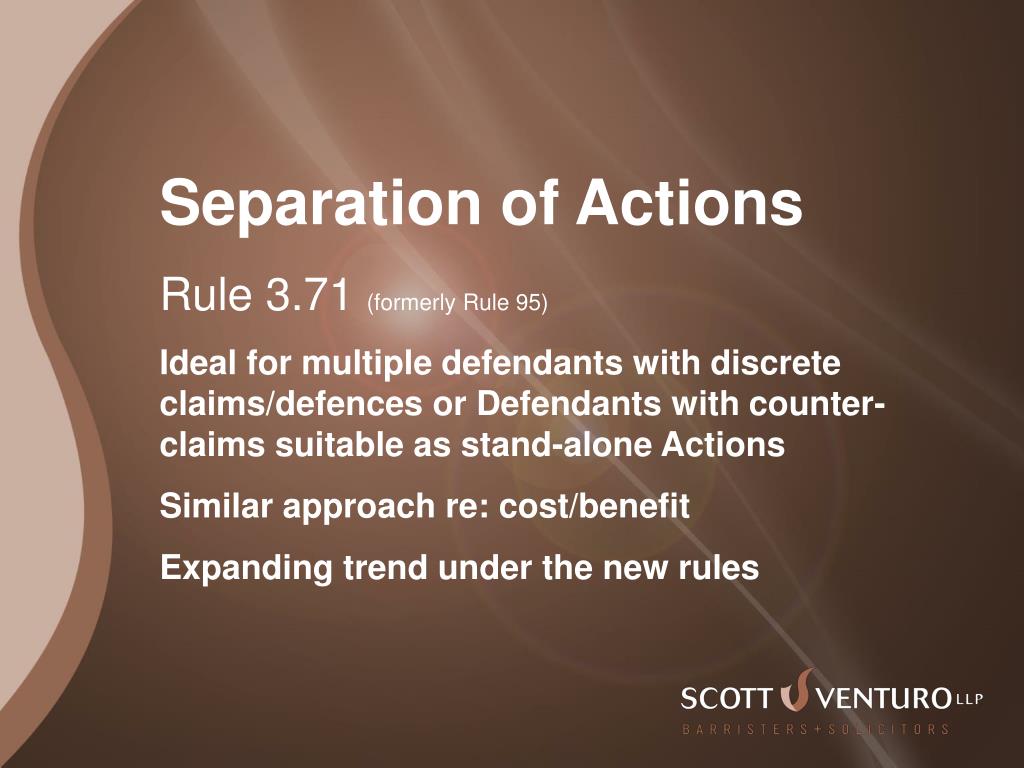 Separation of Actions

Rule 3.71 (formerly Rule 95)

Ideal for multiple defendants with discrete claims/defences or Defendants with counter-claims suitable as stand-alone Actions

Similar approach re: cost/benefit

Expanding trend under the new rules

SCOTT VENTURO LLP
BARRISTERS + SOLICITORS